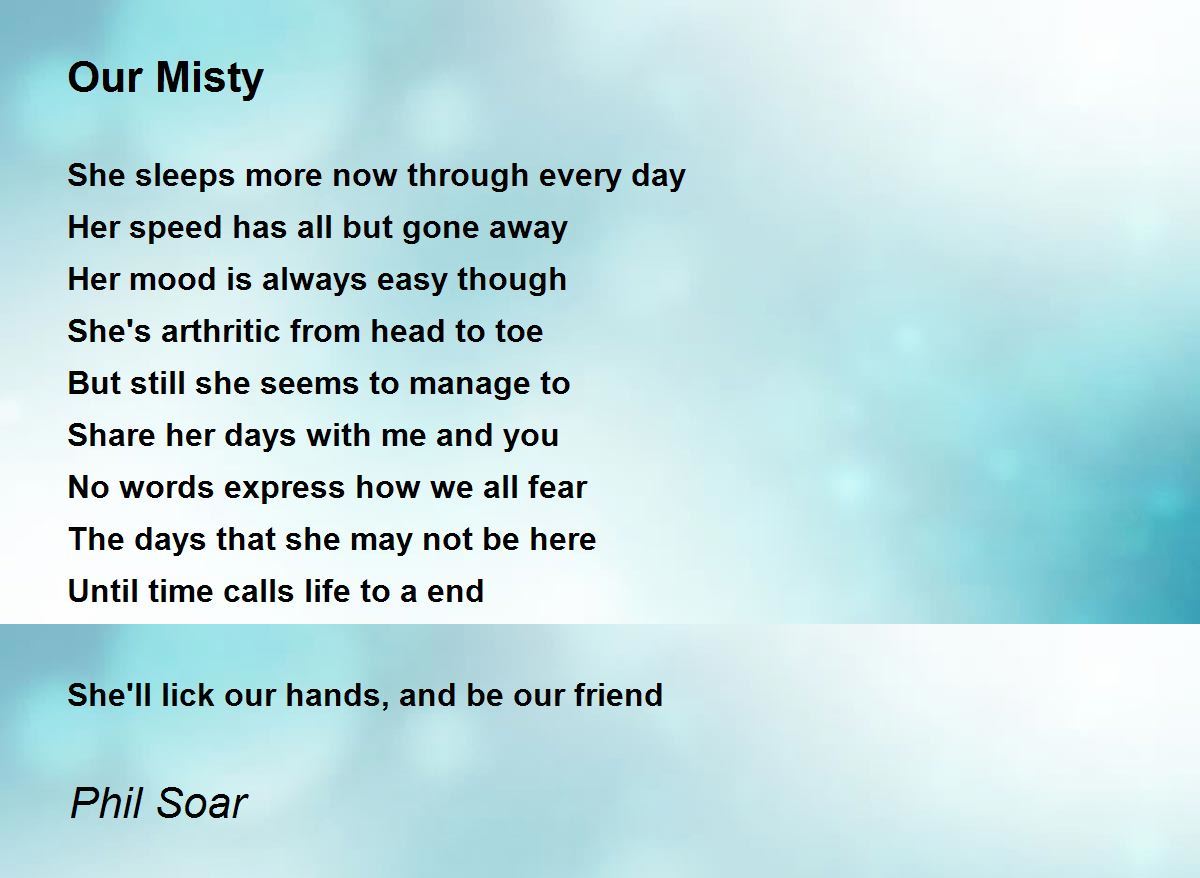 Our Misty

She sleeps more now through every day
Her speed has all but gone away
Her mood is always easy though
She's arthritic from head to toe
But still she seems to manage to
Share her days with me and you
No words express how we all fear
The days that she may not be here
Until time calls life to a end

She'll lick our hands, and be our friend

Phil Soar